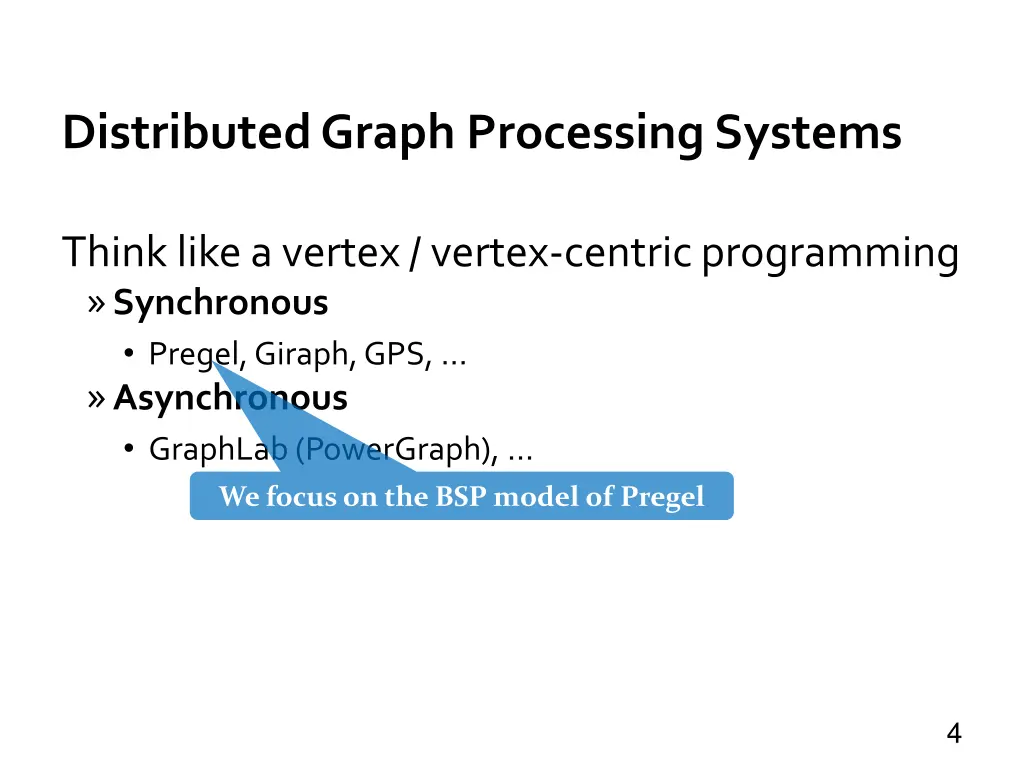 Distributed Graph Processing Systems

Think like a vertex / vertex-centric programming

» Synchronous

• Pregel, Giraph, GPS, ...

» Asynchronous

• GraphLab (PowerGraph), ...

We focus on the BSP model of Pregel

4